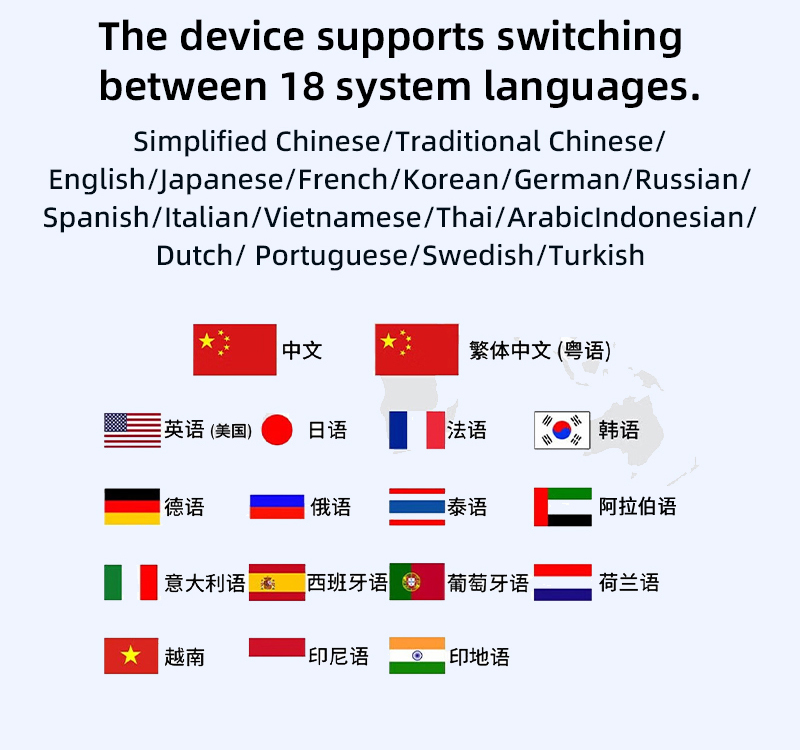 The device supports switching between 18 system languages.

Simplified Chinese/Traditional Chinese/ English/Japanese/French/Korean/German/Russian/ Spanish/Italian/Vietnamese/Thai/ArabicIndonesian/ Dutch/ Portuguese/Swedish/Turkish

中文 繁体中文 (粤语)

英语 (美国) 日语 法语 韩语

德语 俄语 泰语 阿拉伯语

意大利语 西班牙语 葡萄牙语 荷兰语

越南 印尼语 印地语